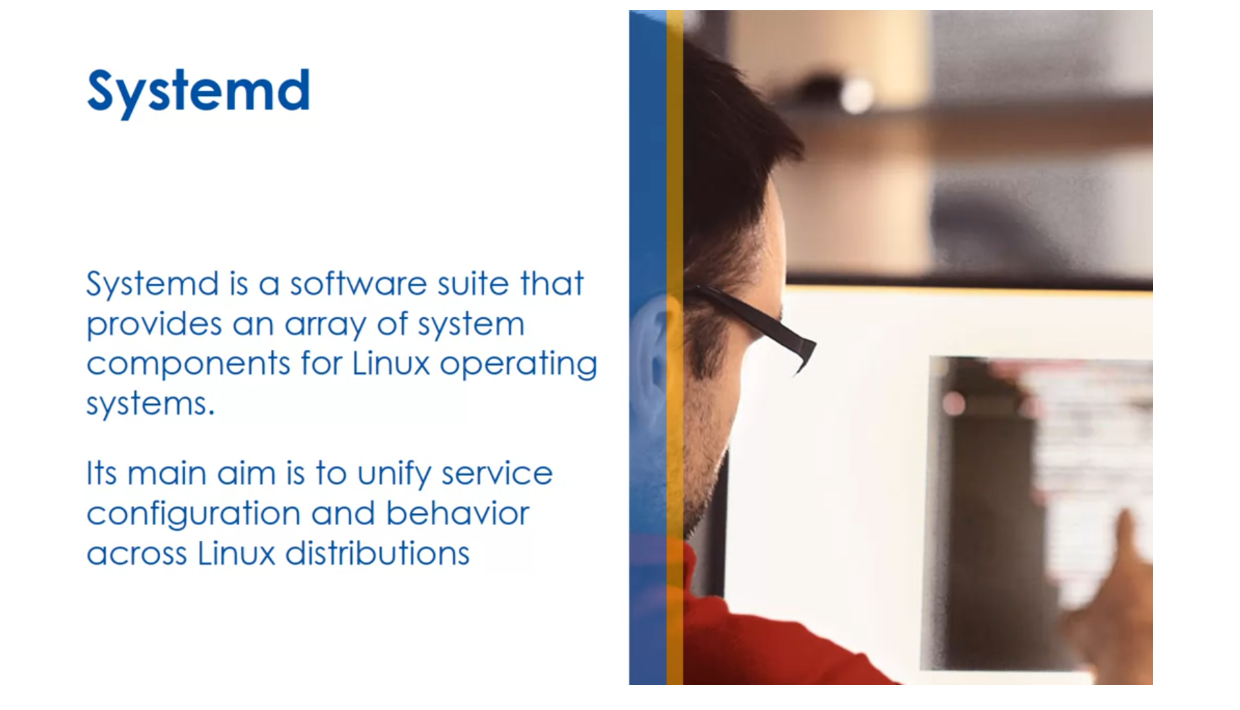 Systemd

Systemd is a software suite that provides an array of system components for Linux operating systems.

Its main aim is to unify service configuration and behavior across Linux distributions